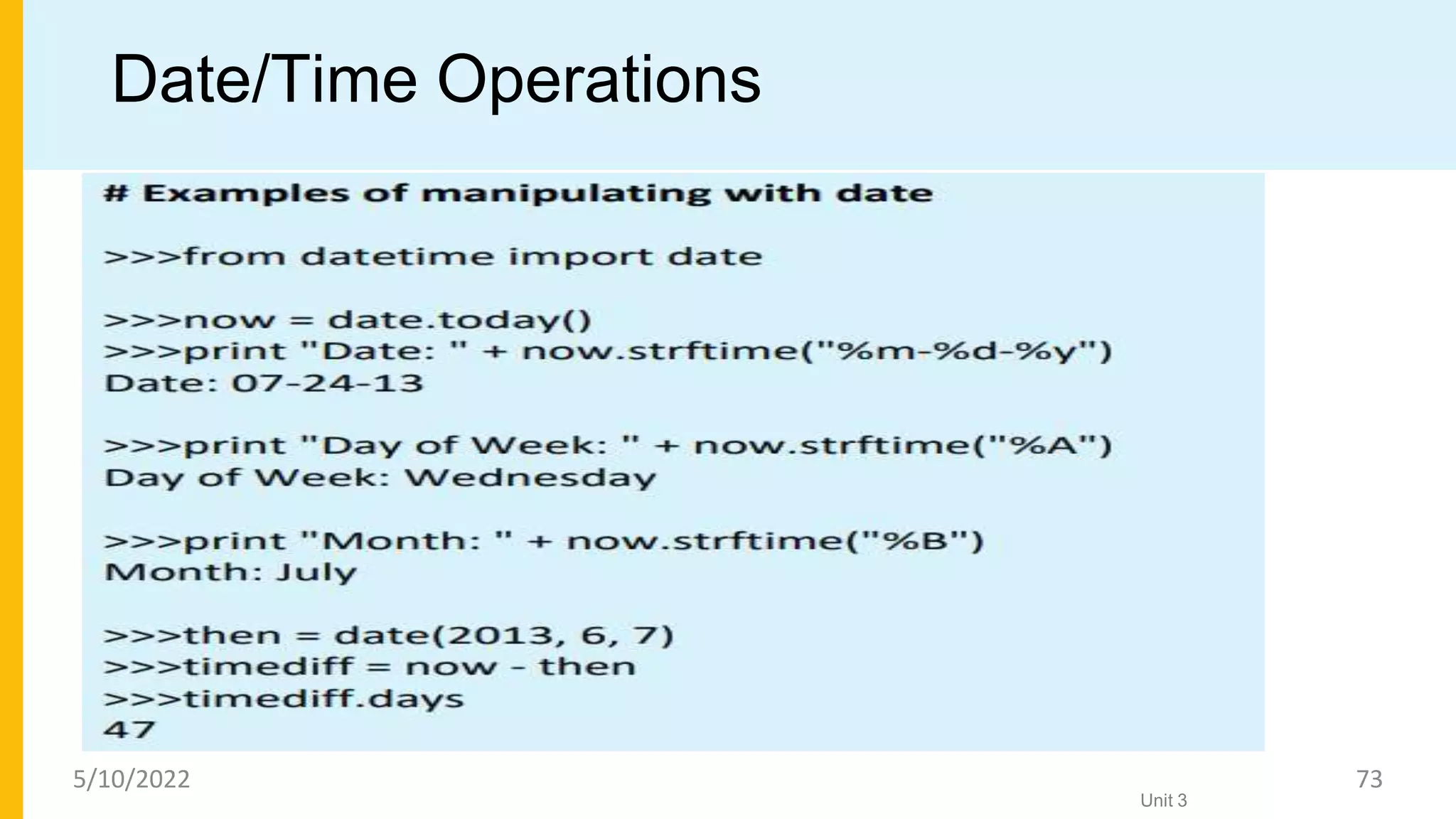 Date/Time Operations

# Examples of manipulating with date

>>>from datetime import date

>>>now = date.today()
>>>print "Date: " + now.strftime("%m-%d-%y")
Date: 07-24-13

>>>print "Day of Week: " + now.strftime("%A")
Day of Week: Wednesday

>>>print "Month: " + now.strftime("%B")
Month: July

>>>then = date(2013, 6, 7)
>>>timediff = now - then
>>>timediff.days
47

5/10/2022

Unit 3

73